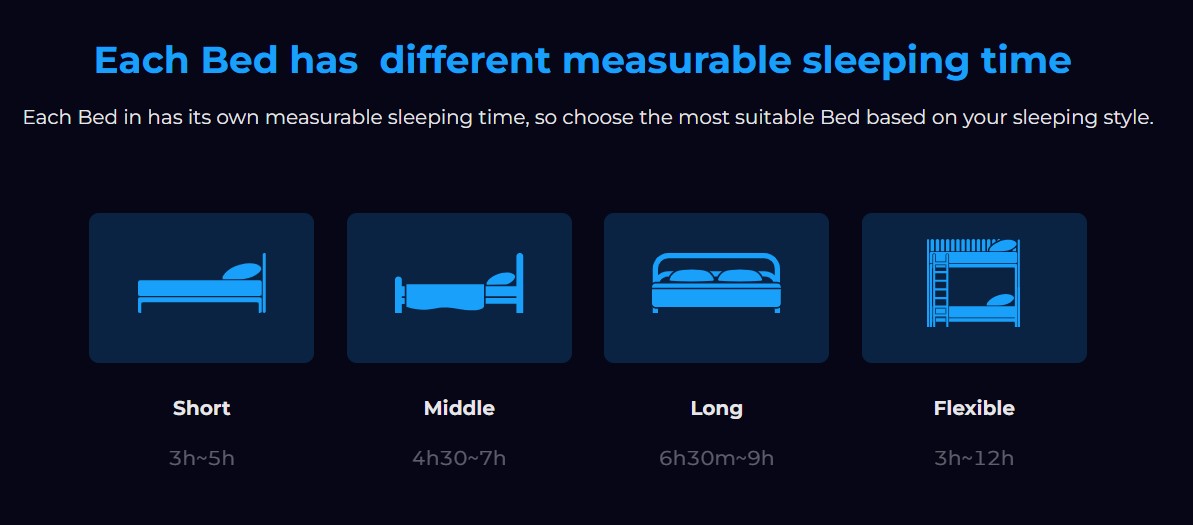 Each Bed has  different measurable sleeping time

Each Bed in has its own measurable sleeping time, so choose the most suitable Bed based on your sleeping style.

Short

3h~5h

Middle

4h30~7h

Long

6h30m~9h

Flexible

3h~12h